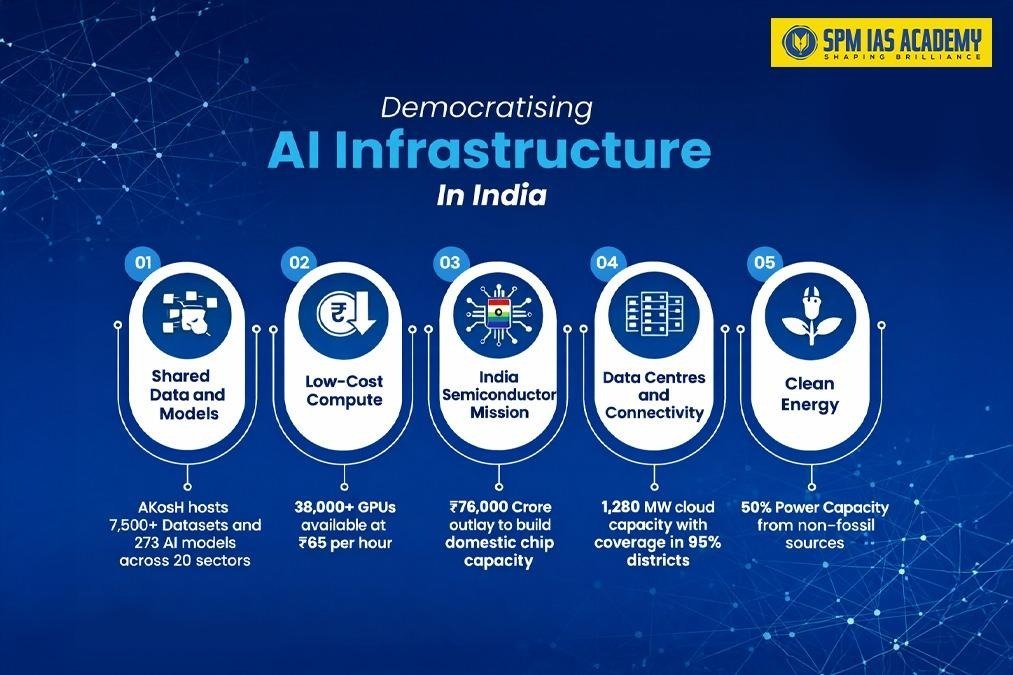 SPM IAS ACADEMY
SHAPING BRILLIANCE

Democratising
AI Infrastructure
In India

01
Shared Data and Models
AKosH hosts 7,500+ Datasets and 273 AI models across 20 sectors

02
Low-Cost Compute
38,000+ GPUs available at ₹65 per hour

03
India Semiconductor Mission
₹76,000 Crore outlay to build domestic chip capacity

04
Data Centres and Connectivity
1,280 MW cloud capacity with coverage in 95% districts

05
Clean Energy
50% Power Capacity from non-fossil sources